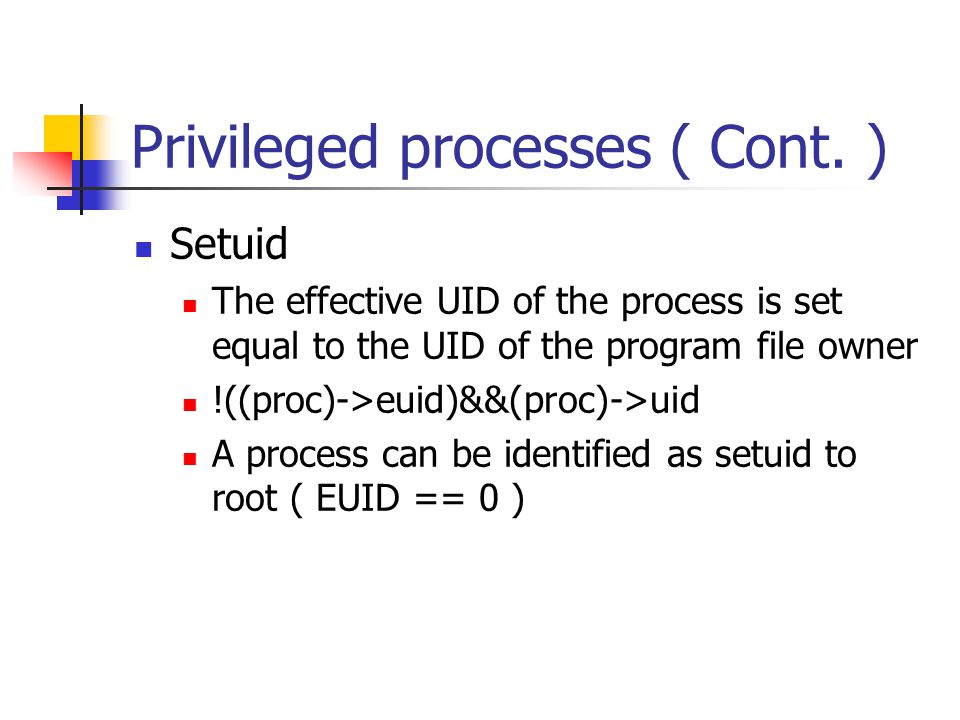 Privileged processes ( Cont. )

Setuid

The effective UID of the process is set equal to the UID of the program file owner

!((proc)->euid)&&(proc)->uid

A process can be identified as setuid to root ( EUID == 0 )